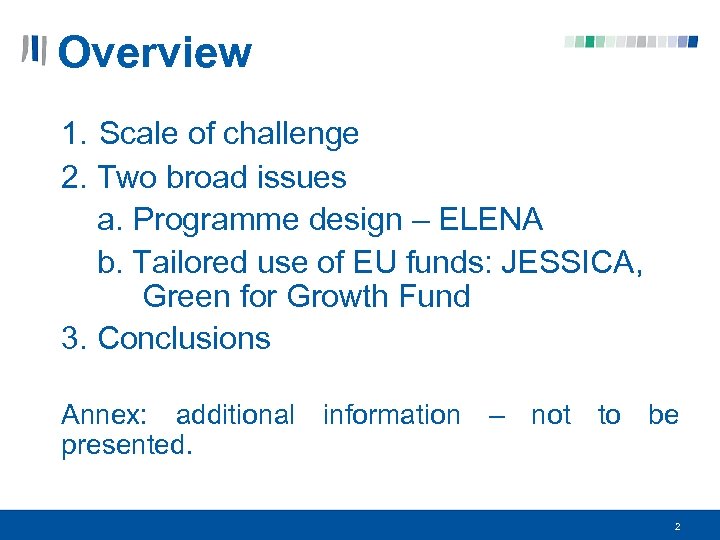 Overview

1. Scale of challenge
2. Two broad issues
a. Programme design – ELENA
b. Tailored use of EU funds: JESSICA, Green for Growth Fund
3. Conclusions

Annex: additional information – not to be presented.

2